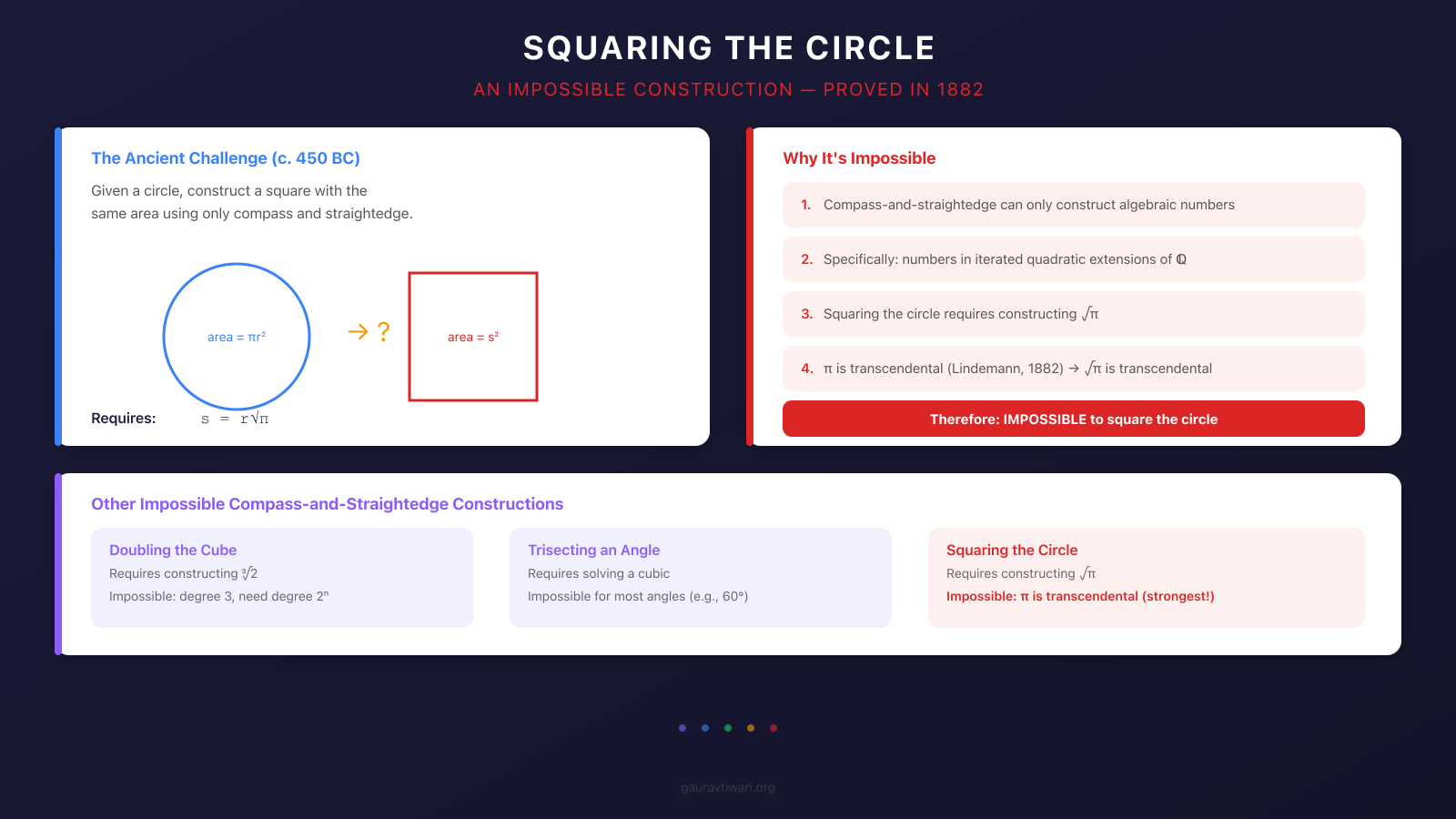 SQUARING THE CIRCLE

AN IMPOSSIBLE CONSTRUCTION — PROVED IN 1882

The Ancient Challenge (c. 450 BC)

Given a circle, construct a square with the same area using only compass and straightedge.

area = $\pi r^2$

→ ?

area = $s^2$

Requires: $s = r\sqrt{\pi}$

Why It's Impossible

1. Compass-and-straightedge can only construct algebraic numbers

2. Specifically: numbers in iterated quadratic extensions of $\mathbb{Q}$

3. Squaring the circle requires constructing $\sqrt{\pi}$

4. $\pi$ is transcendental (Lindemann, 1882) → $\sqrt{\pi}$ is transcendental

Therefore: IMPOSSIBLE to square the circle

Other Impossible Compass-and-Straightedge Constructions

Doubling the Cube
Requires constructing $\sqrt[3]{2}$
Impossible: degree 3, need degree $2^n$

Trisecting an Angle
Requires solving a cubic
Impossible for most angles (e.g., 60°)

Squaring the Circle
Requires constructing $\sqrt{\pi}$
Impossible: $\pi$ is transcendental (strongest!)

gauravtiwari.org